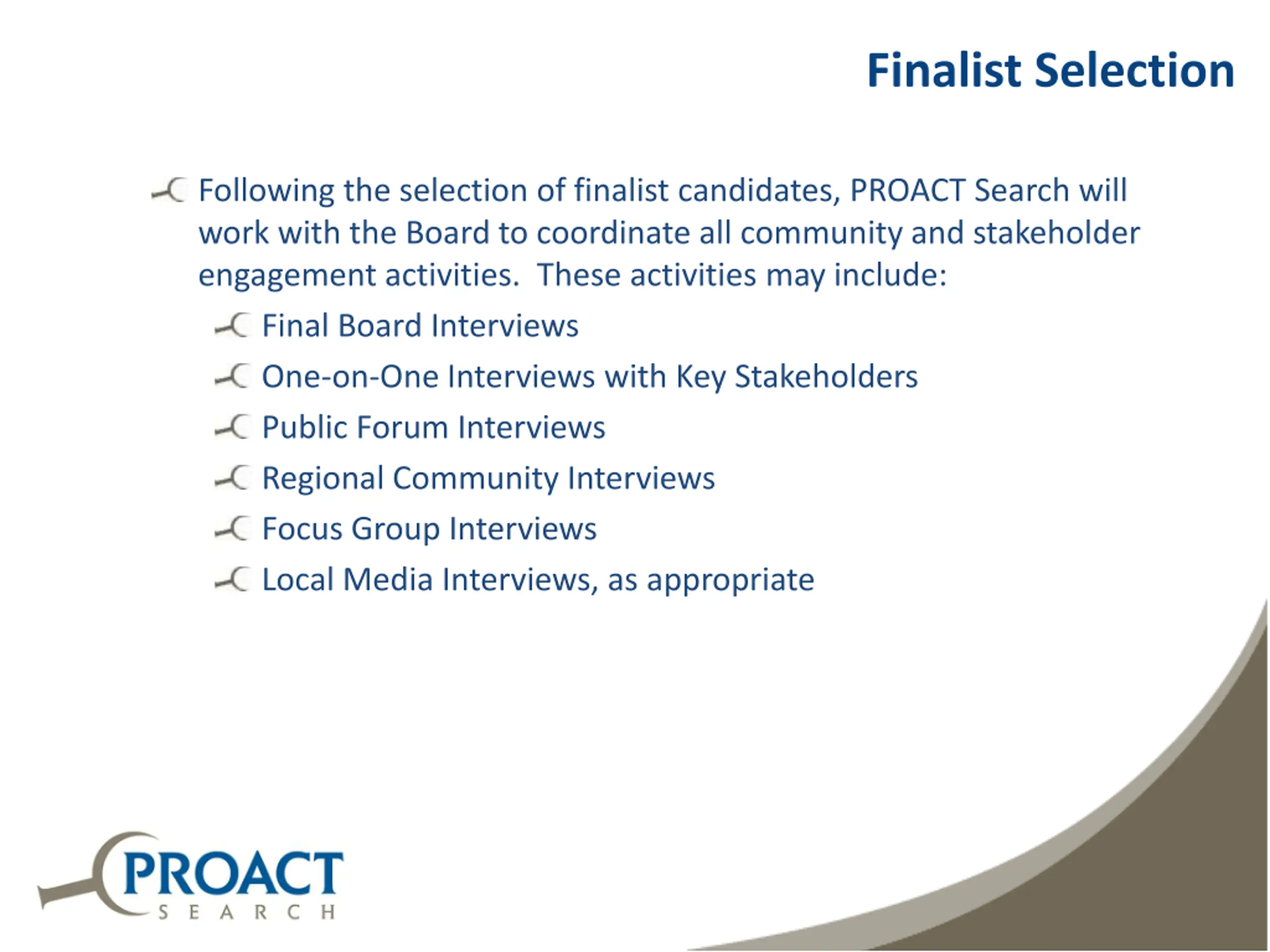 Finalist Selection

Following the selection of finalist candidates, PROACT Search will work with the Board to coordinate all community and stakeholder engagement activities. These activities may include:

Final Board Interviews

One-on-One Interviews with Key Stakeholders

Public Forum Interviews

Regional Community Interviews

Focus Group Interviews

Local Media Interviews, as appropriate

PROACT
SEARCH